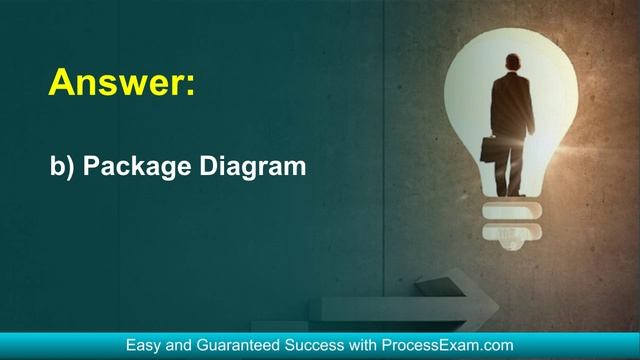 Answer:

b) Package Diagram

Easy and Guaranteed Success with ProcessExam.com